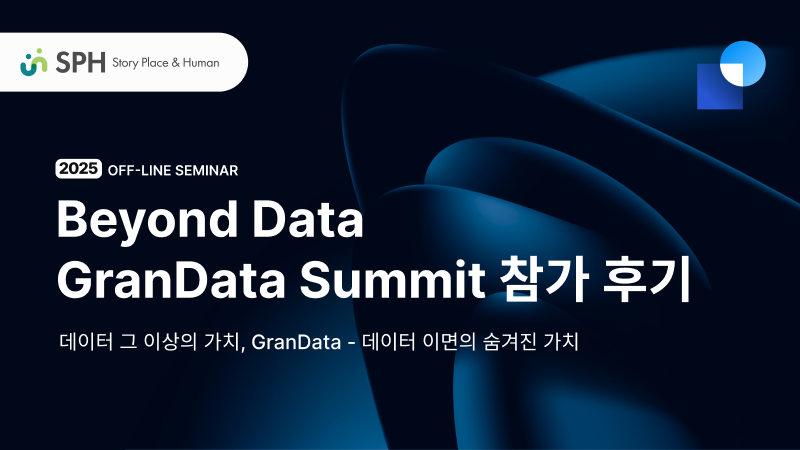 SPH Story Place & Human

2025 OFF-LINE SEMINAR

Beyond Data
GranData Summit 참가 후기

데이터 그 이상의 가치, GranData - 데이터 이면의 숨겨진 가치